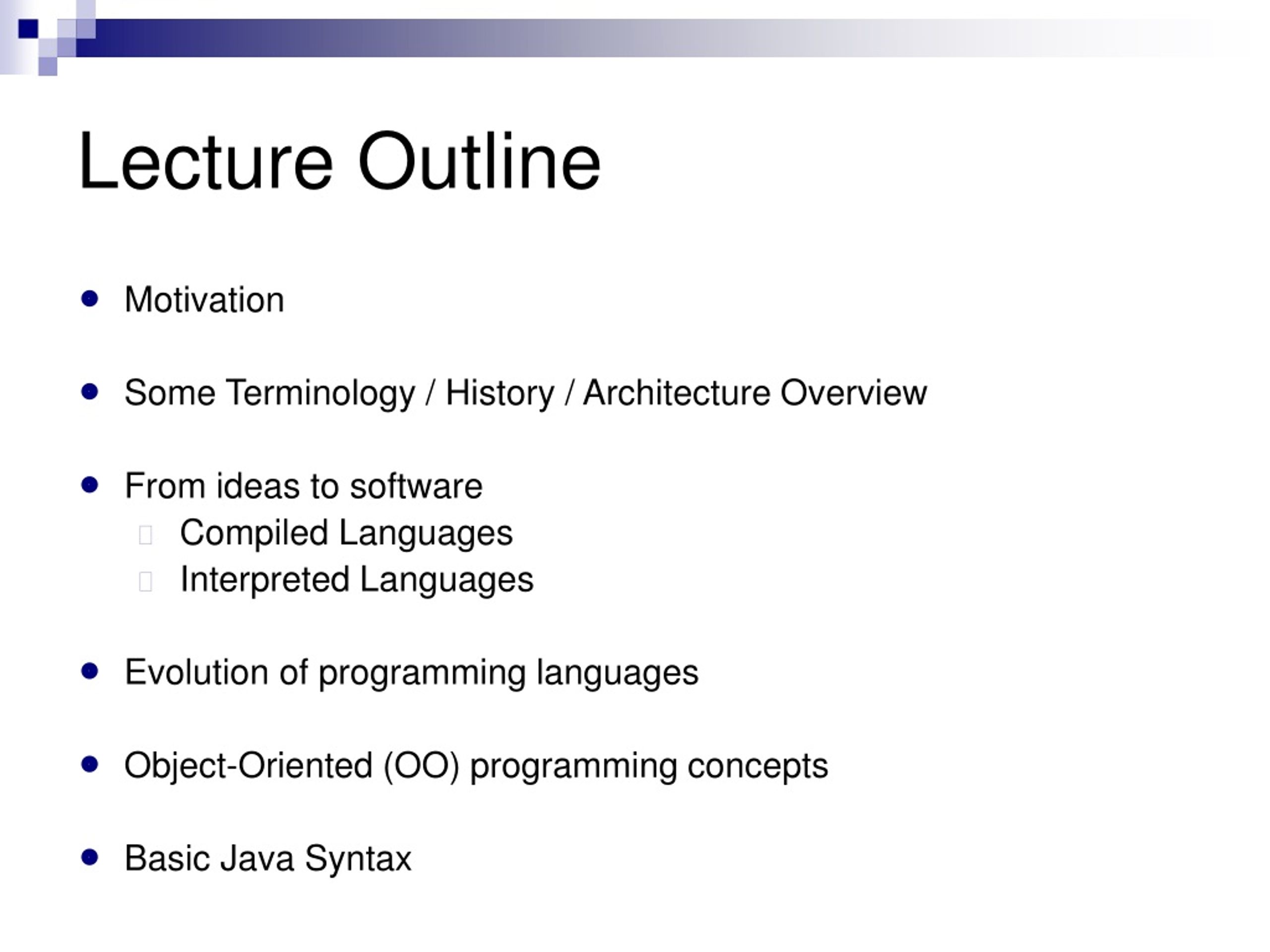 Lecture Outline

- Motivation

- Some Terminology / History / Architecture Overview

- From ideas to software
  - Compiled Languages
  - Interpreted Languages

- Evolution of programming languages

- Object-Oriented (OO) programming concepts

- Basic Java Syntax